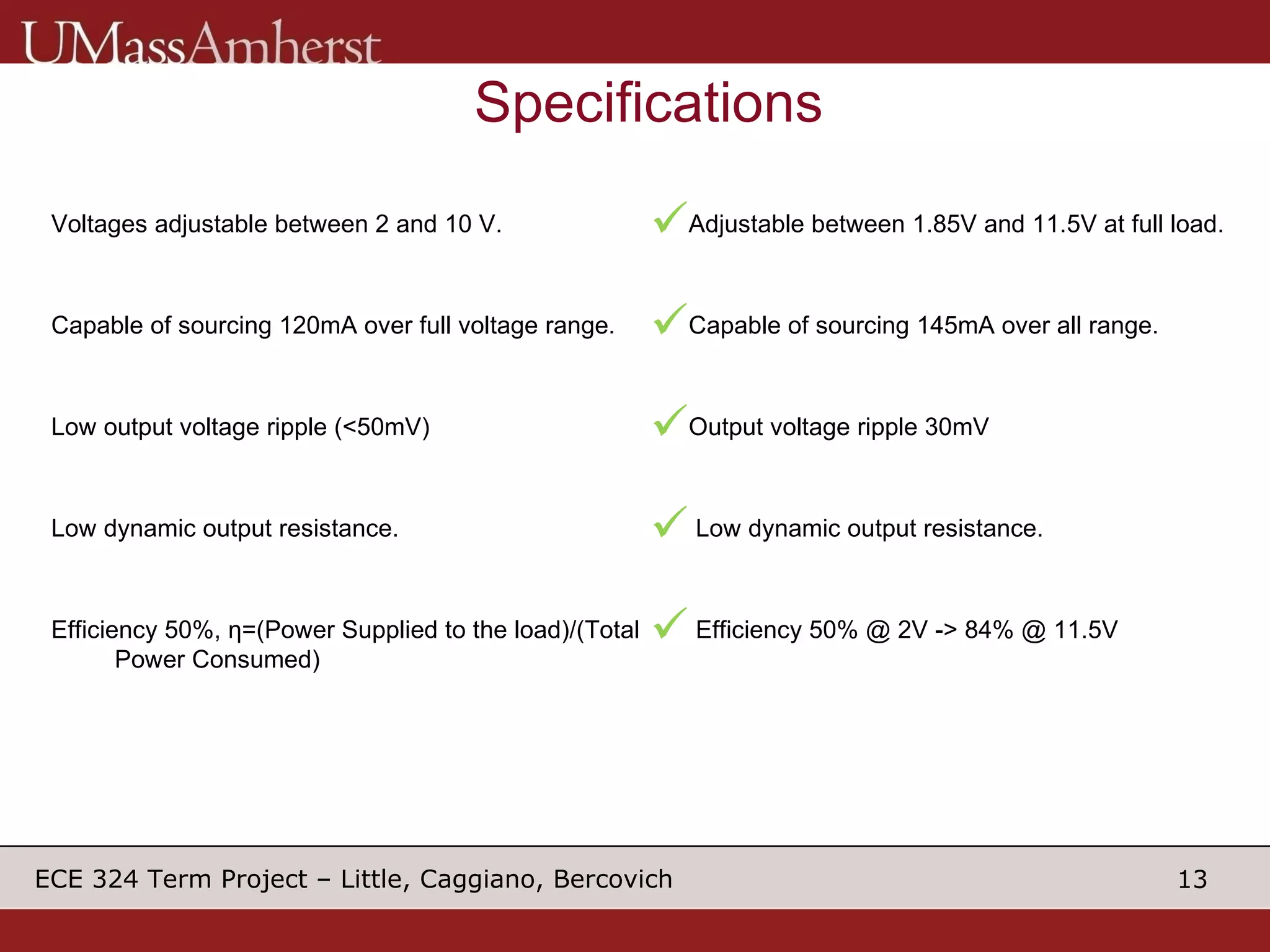 UMassAmherst

Specifications

Voltages adjustable between 2 and 10 V.

Capable of sourcing 120mA over full voltage range.

Low output voltage ripple (<50mV)

Low dynamic output resistance.

Efficiency 50%, η=(Power Supplied to the load)/(Total Power Consumed)

✓ Adjustable between 1.85V and 11.5V at full load.

✓ Capable of sourcing 145mA over all range.

✓ Output voltage ripple 30mV

✓ Low dynamic output resistance.

✓ Efficiency 50% @ 2V -> 84% @ 11.5V

ECE 324 Term Project – Little, Caggiano, Bercovich

13